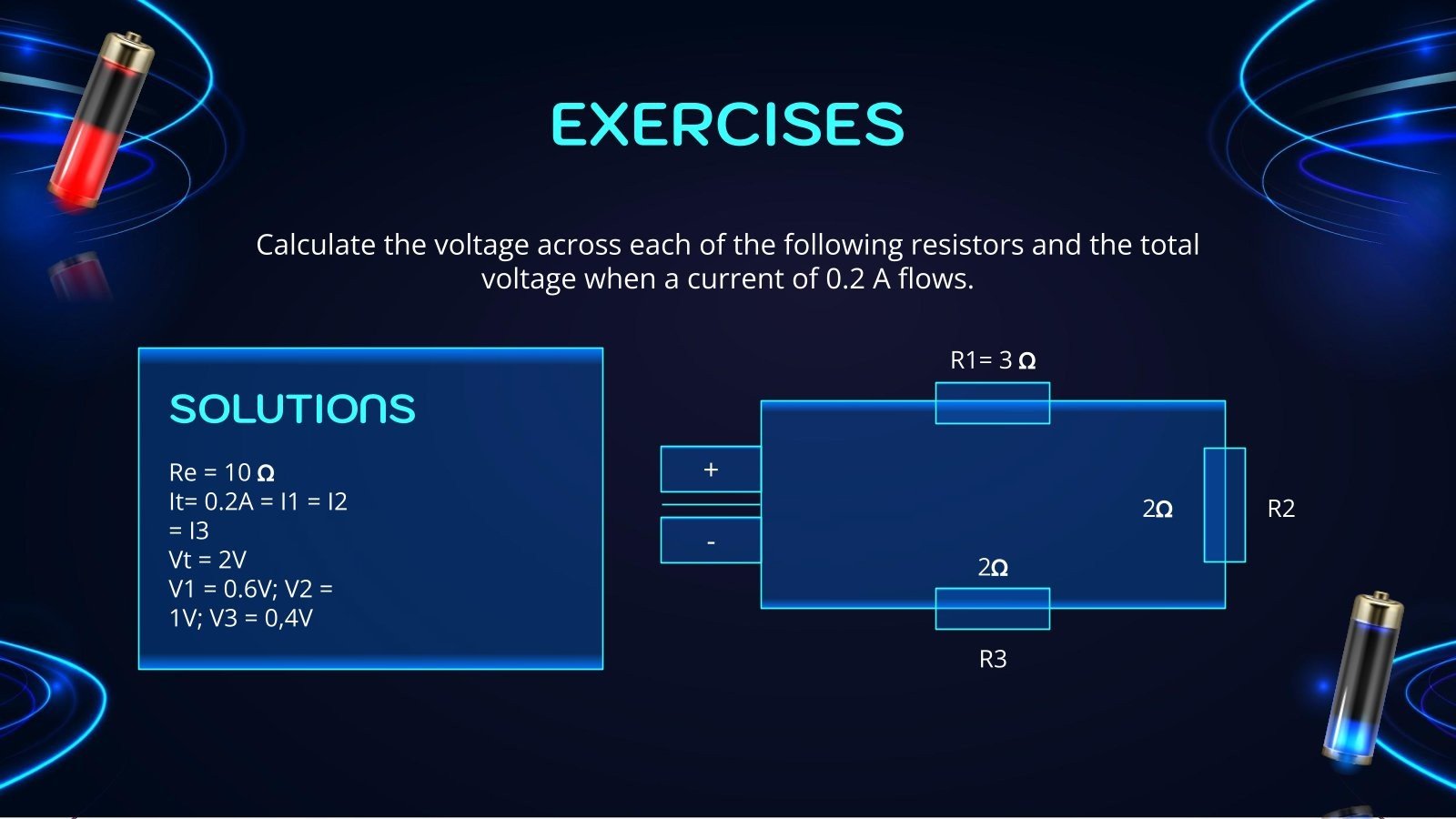 EXERCISES

Calculate the voltage across each of the following resistors and the total voltage when a current of 0.2 A flows.

SOLUTIONS

Re = 10 Ω
It= 0.2A = I1 = I2 = I3
Vt = 2V
V1 = 0.6V; V2 = 1V; V3 = 0,4V

R1= 3 Ω
+
-
2Ω
R2
2Ω
R3